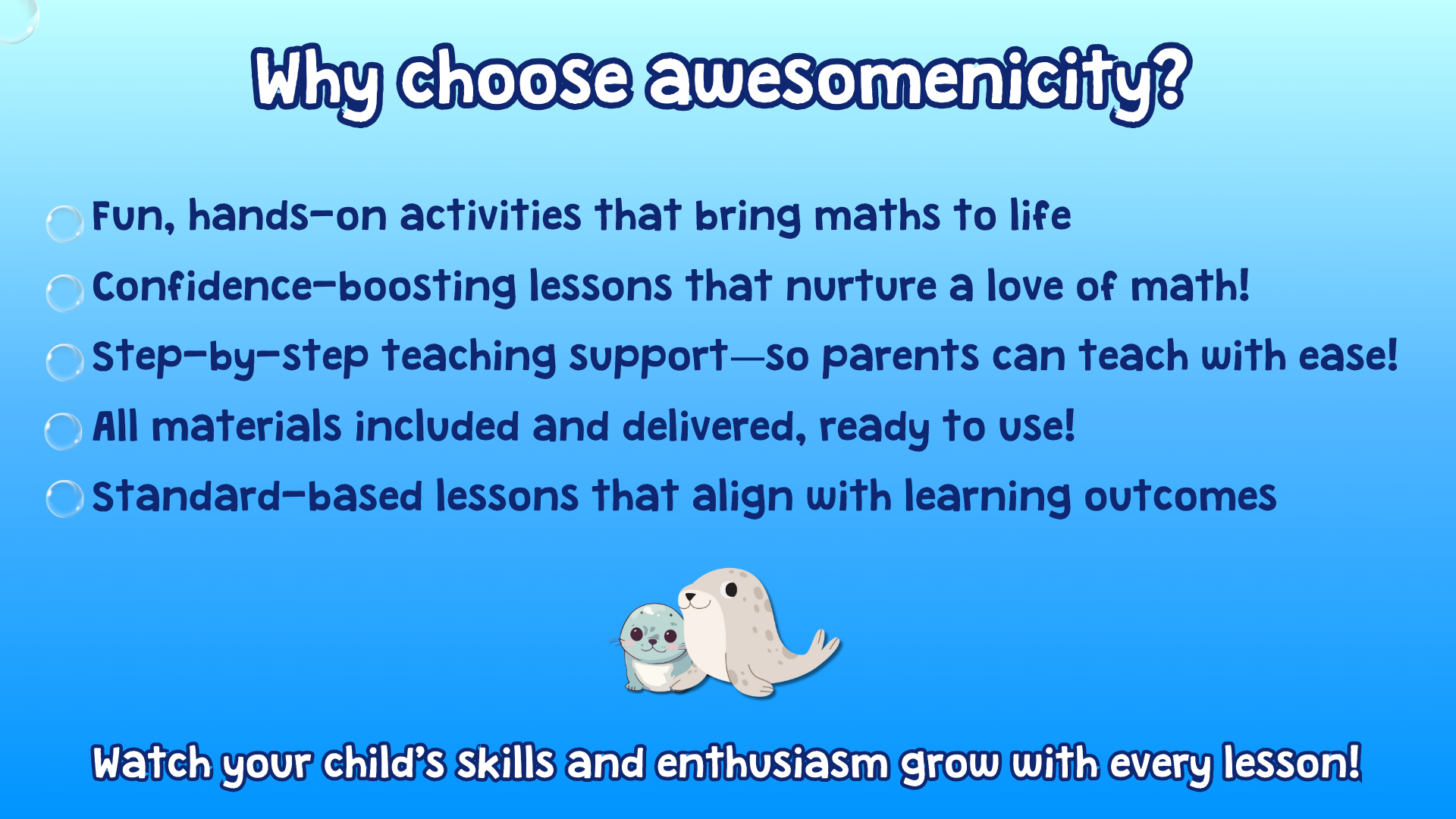 Why choose awesomenicity?

Fun, hands-on activities that bring maths to life

Confidence-boosting lessons that nurture a love of math!

Step-by-step teaching support—so parents can teach with ease!

All materials included and delivered, ready to use!

Standard-based lessons that align with learning outcomes

Watch your child's skills and enthusiasm grow with every lesson!